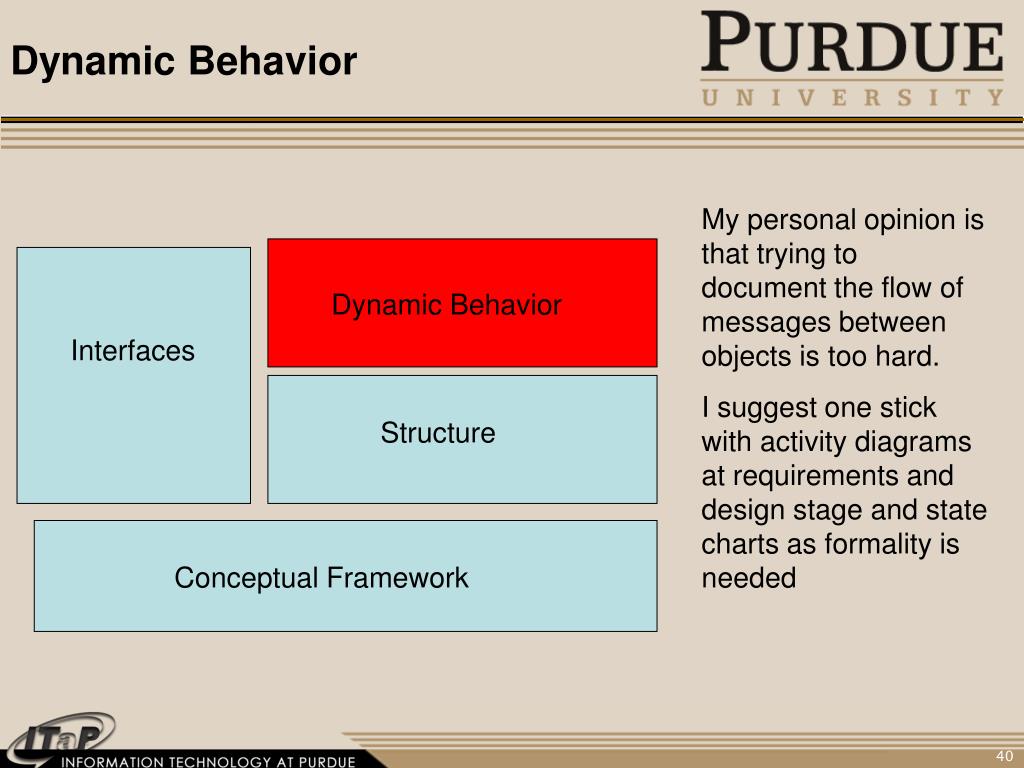 Dynamic Behavior

PURDUE
UNIVERSITY

Interfaces

Dynamic Behavior

Structure

Conceptual Framework

My personal opinion is that trying to document the flow of messages between objects is too hard.

I suggest one stick with activity diagrams at requirements and design stage and state charts as formality is needed

ITaP
INFORMATION TECHNOLOGY AT PURDUE

40